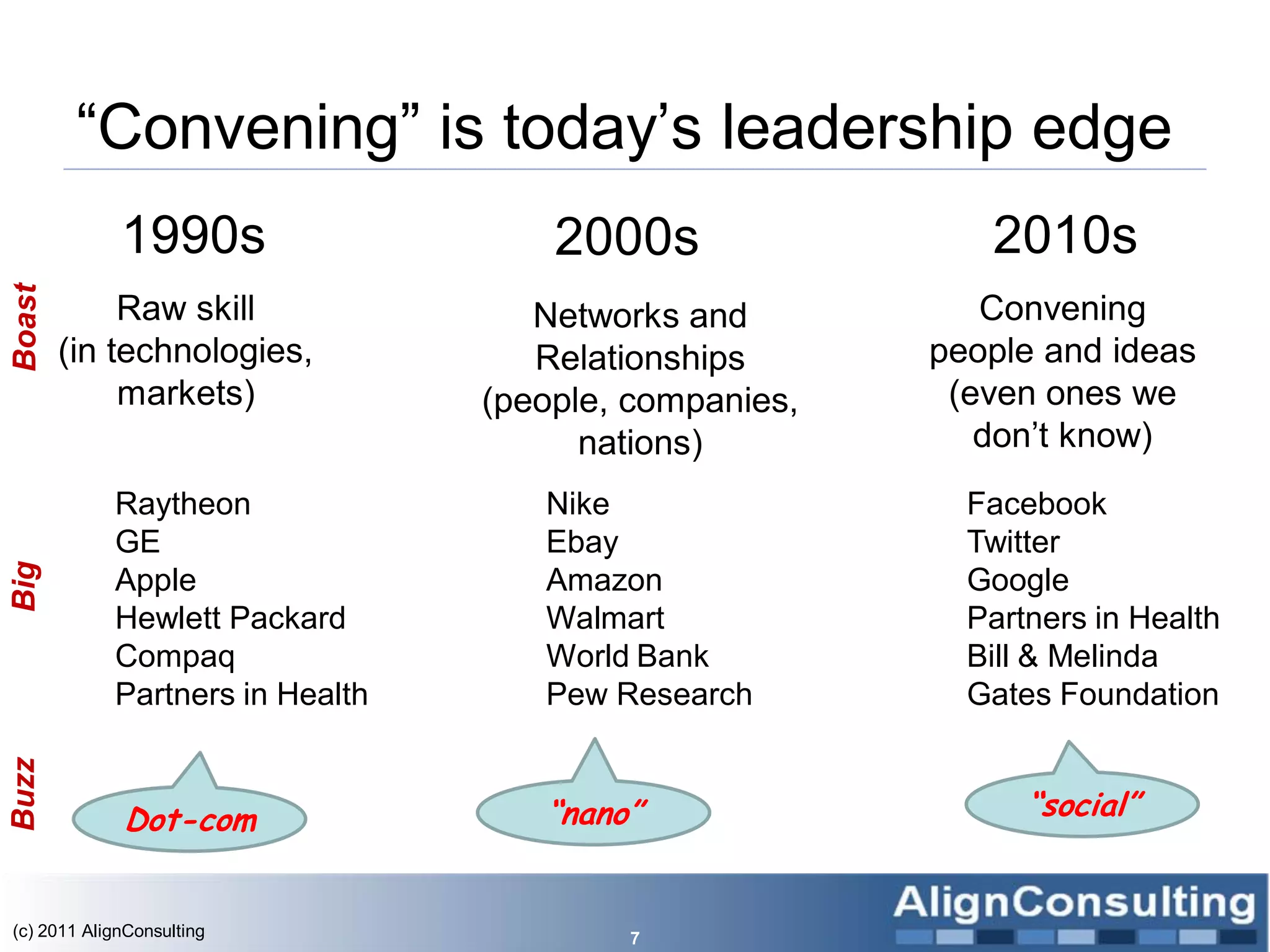 “Convening” is today’s leadership edge

Boast

Big

Buzz

1990s

Raw skill (in technologies, markets)

Raytheon
GE
Apple
Hewlett Packard
Compaq
Partners in Health

Dot-com

2000s

Networks and Relationships (people, companies, nations)

Nike
Ebay
Amazon
Walmart
World Bank
Pew Research

“nano”

2010s

Convening people and ideas (even ones we don’t know)

Facebook
Twitter
Google
Partners in Health
Bill & Melinda
Gates Foundation

“social”

(c) 2011 AlignConsulting

7

AlignConsulting